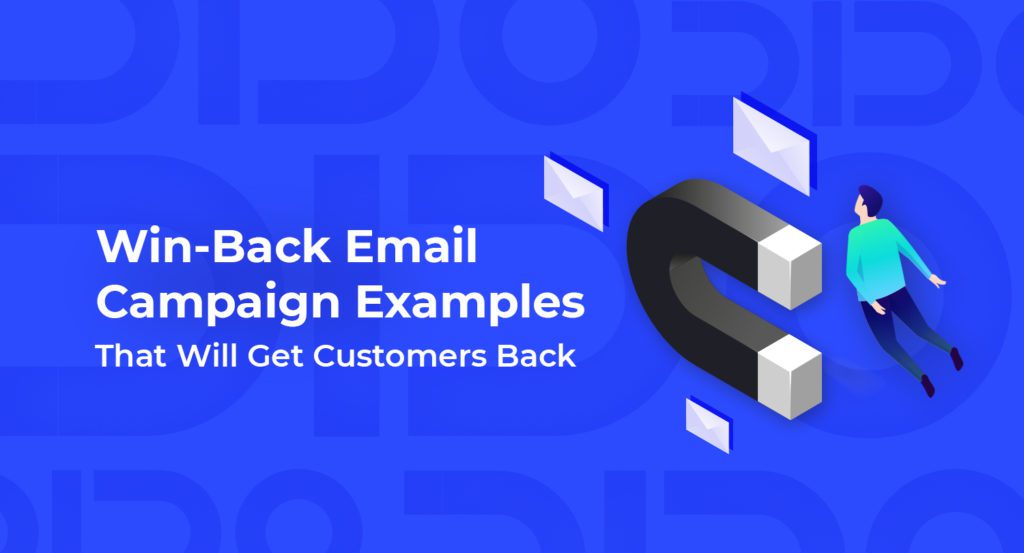 Win-Back Email Campaign Examples
That Will Get Customers Back